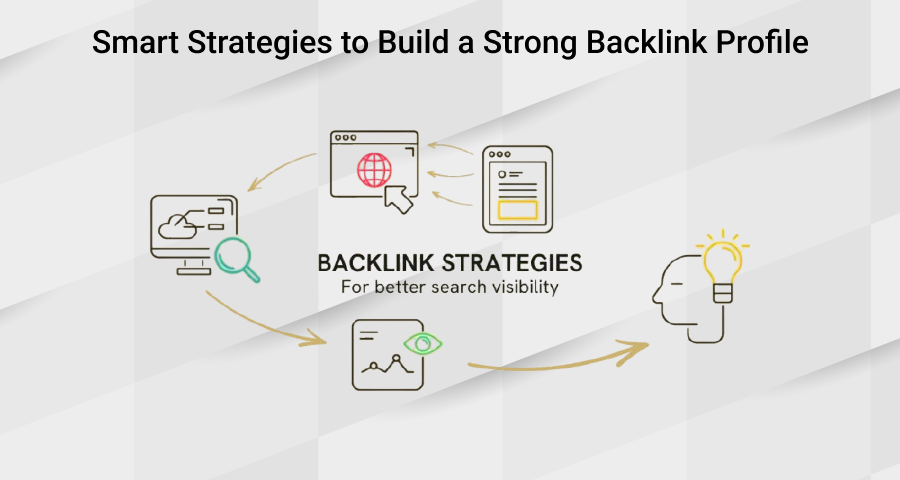 Smart Strategies to Build a Strong Backlink Profile

BACKLINK STRATEGIES
For better search visibility